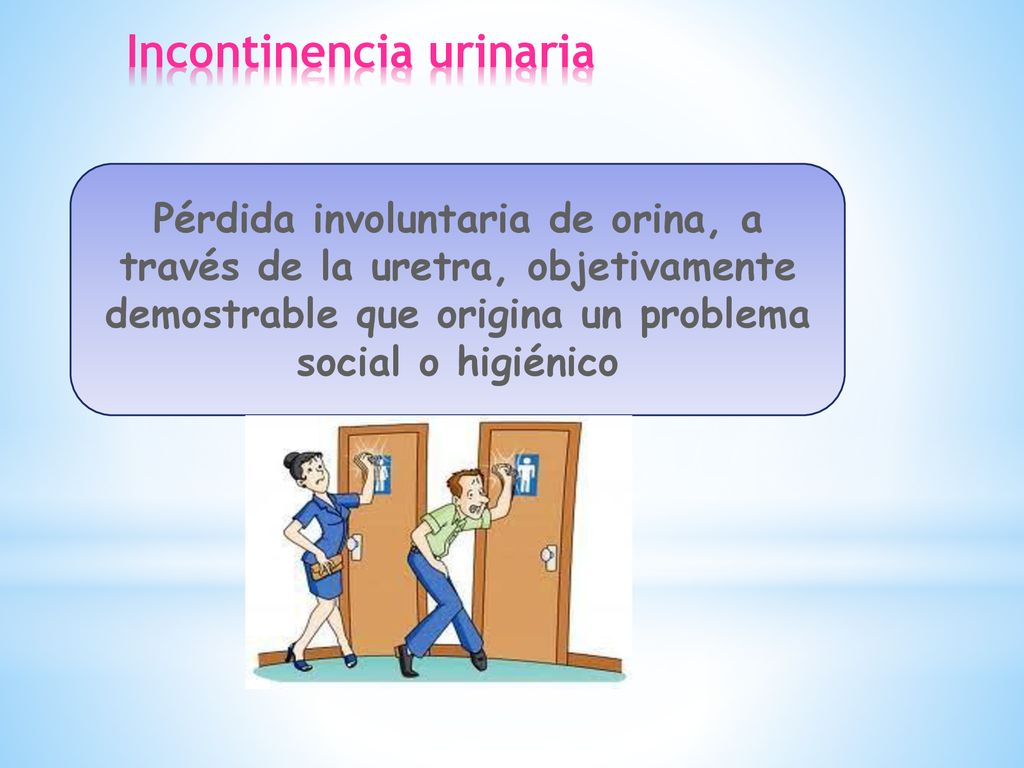 Incontinencia urinaria

Pérdida involuntaria de orina, a través de la uretra, objetivamente demostrable que origina un problema social o higiénico